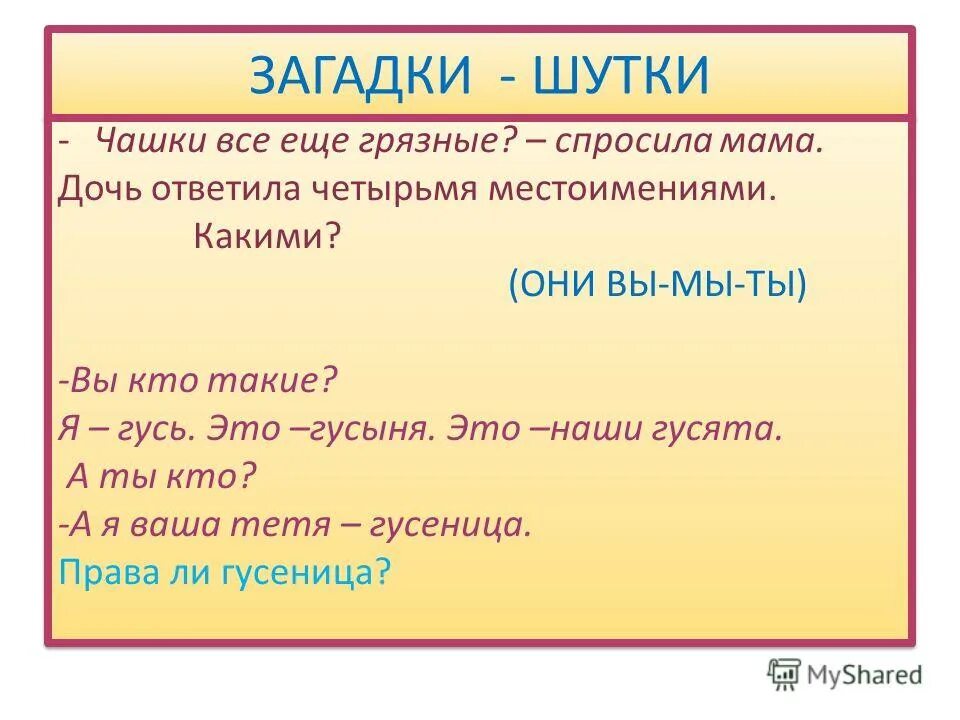 ЗАГАДКИ - ШУТКИ

- Чашки все еще грязные? – спросила мама.
Дочь ответила четырьмя местоимениями.
Какими?
(ОНИ ВЫ-МЫ-ТЫ)

-Вы кто такие?
Я – гусь. Это –гусыня. Это –наши гусята.
А ты кто?
-А я ваша тетя – гусеница.
Права ли гусеница?

MyShared